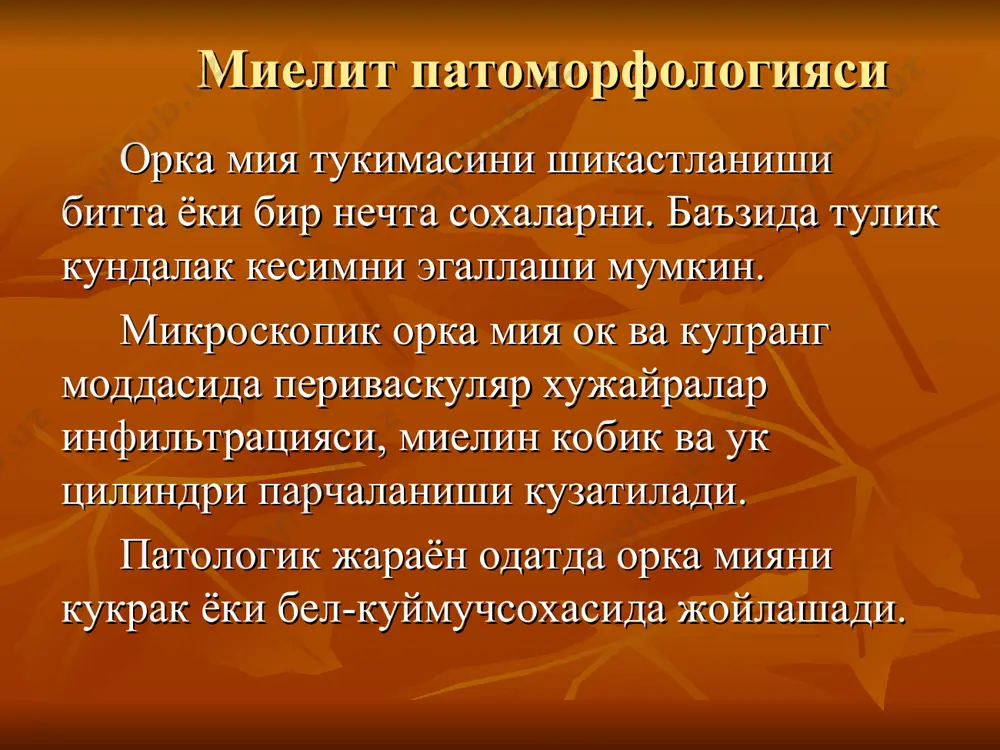 Миелит патоморфологияси

Орка мия тукимасини шикастланиши битта ёки бир нечта сохаларни. Баъзида тулик кундалак кесимни эгаллаши мумкин.

Микроскопик орка мия ок ва кулранг моддасида периваскуляр хужайралар инфильтрацияси, миелин кобик ва ук цилиндри парчаланиши кузатилади.

Патологик жараён одатда орка мияни кукрак ёки бел-куймучсохасида жойлашади.